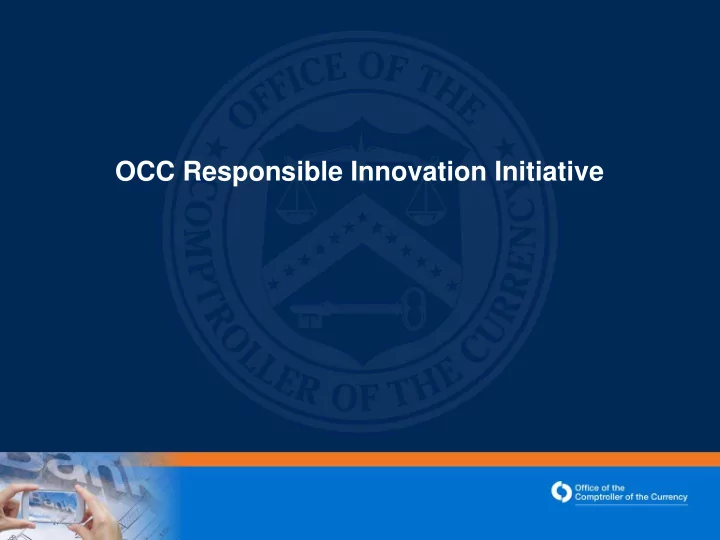 OFFICE OF THE COMPTROLLER OF THE CURRENCY

OCC Responsible Innovation Initiative

Office of the Comptroller of the Currency